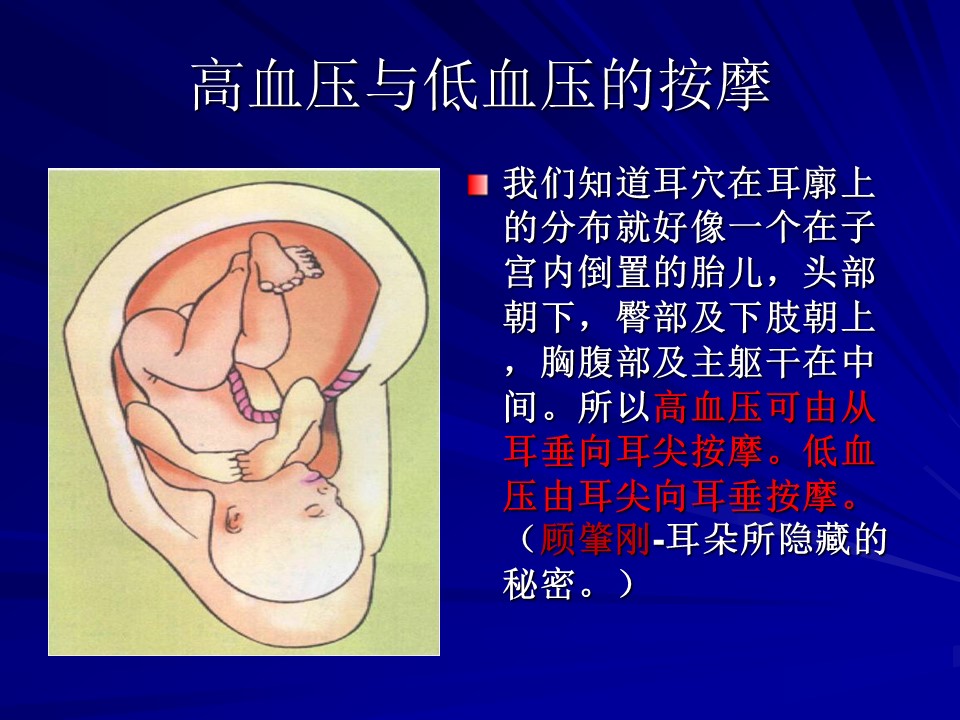 高血压与低血压的按摩

我们知道耳穴在耳廓上的分布就好像一个在子宫内倒置的胎儿，头部朝下，臀部及下肢朝上，胸腹部及主躯干在中间。所以高血压可由从耳垂向耳尖按摩。低血压由耳尖向耳垂按摩。（顾肇刚-耳朵所隐藏的秘密。）